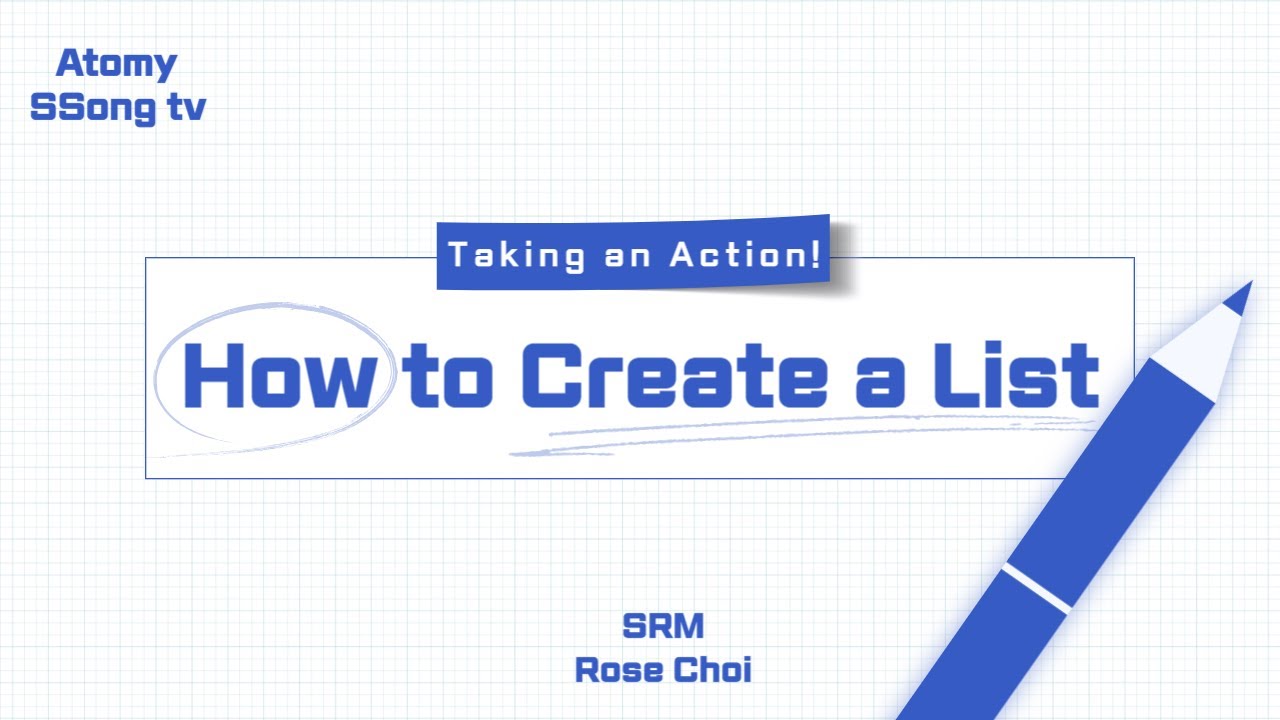 Atomy
SSong tv

Taking an Action!

How to Create a List

SRM
Rose Choi